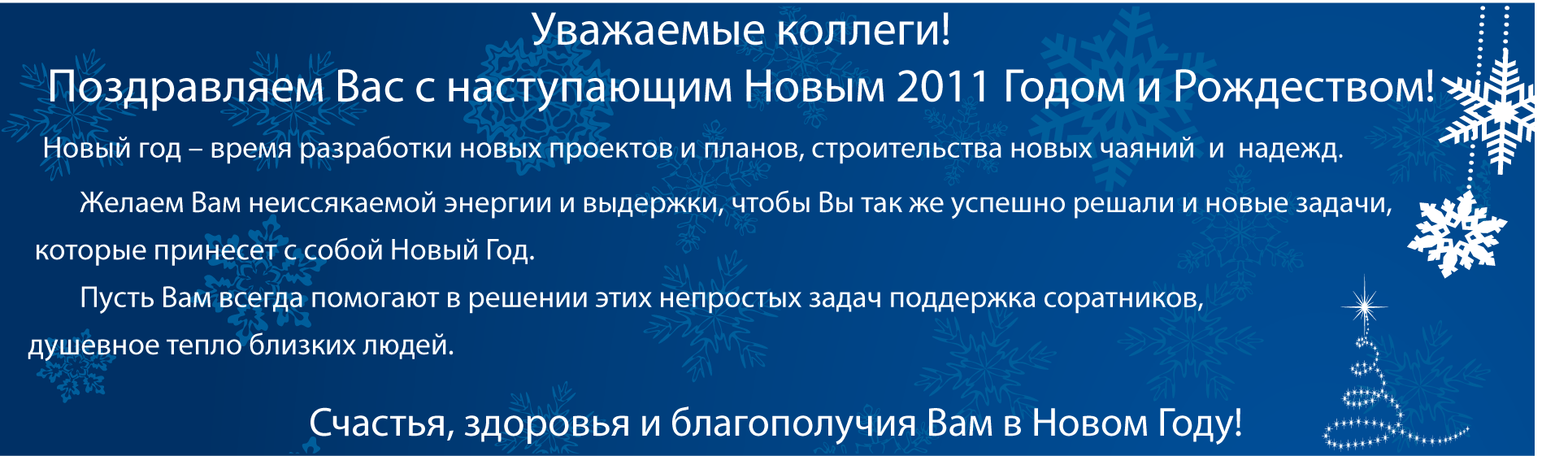 Уважаемые коллеги!
Поздравляем Вас с наступающим Новым 2011 Годом и Рождеством!

Новый год – время разработки новых проектов и планов, строительства новых чаяний и надежд.

Желаем Вам неиссякаемой энергии и выдержки, чтобы Вы так же успешно решали и новые задачи, которые принесет с собой Новый Год.

Пусть Вам всегда помогают в решении этих непростых задач поддержка соратников, душевное тепло близких людей.

Счастья, здоровья и благополучия Вам в Новом Году!